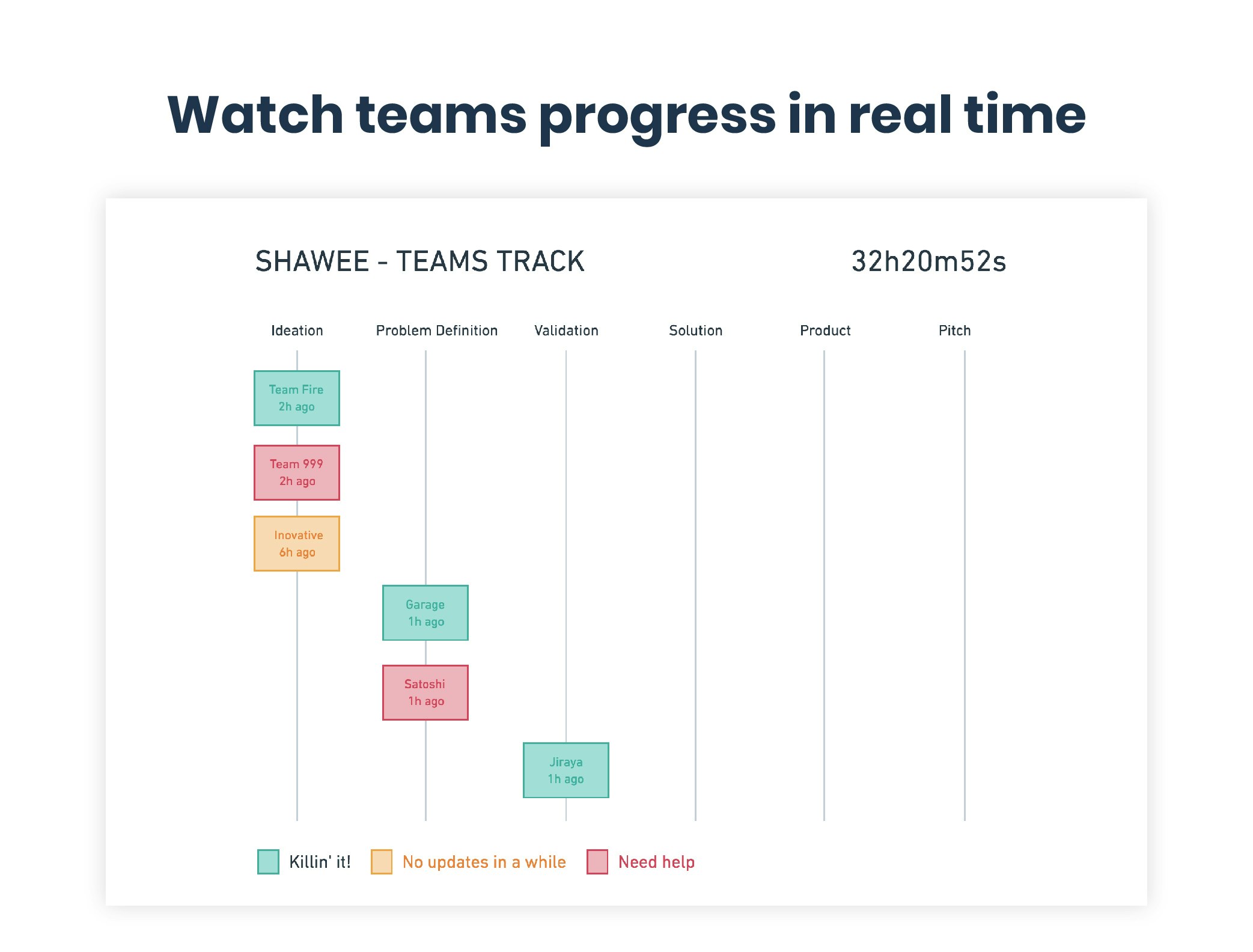 Watch teams progress in real time

SHAWEE - TEAMS TRACK

32h20m52s

Ideation

Problem Definition

Validation

Solution

Product

Pitch

Team Fire
2h ago

Team 999
2h ago

Inovative
6h ago

Garage
1h ago

Satoshi
1h ago

Jiraya
1h ago

Killin' it!

No updates in a while

Need help